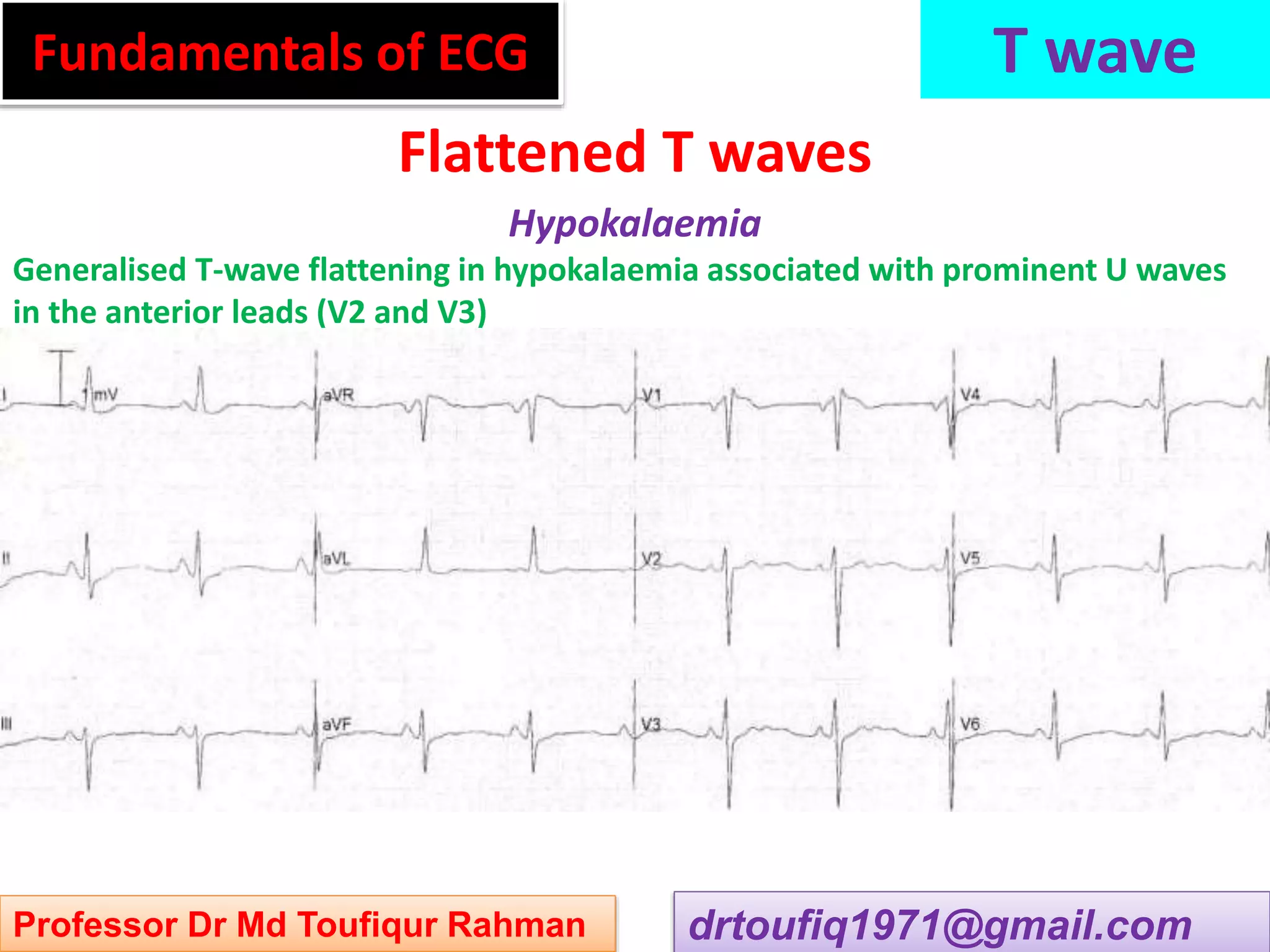 Fundamentals of ECG

T wave

Flattened T waves

Hypokalaemia

Generalised T-wave flattening in hypokalaemia associated with prominent U waves in the anterior leads (V2 and V3)

I 1 mV aVR V1 V4

II aVL V2 V5

III aVF V3 V6

Professor Dr Md Toufiqur Rahman

drtoufiq1971@gmail.com